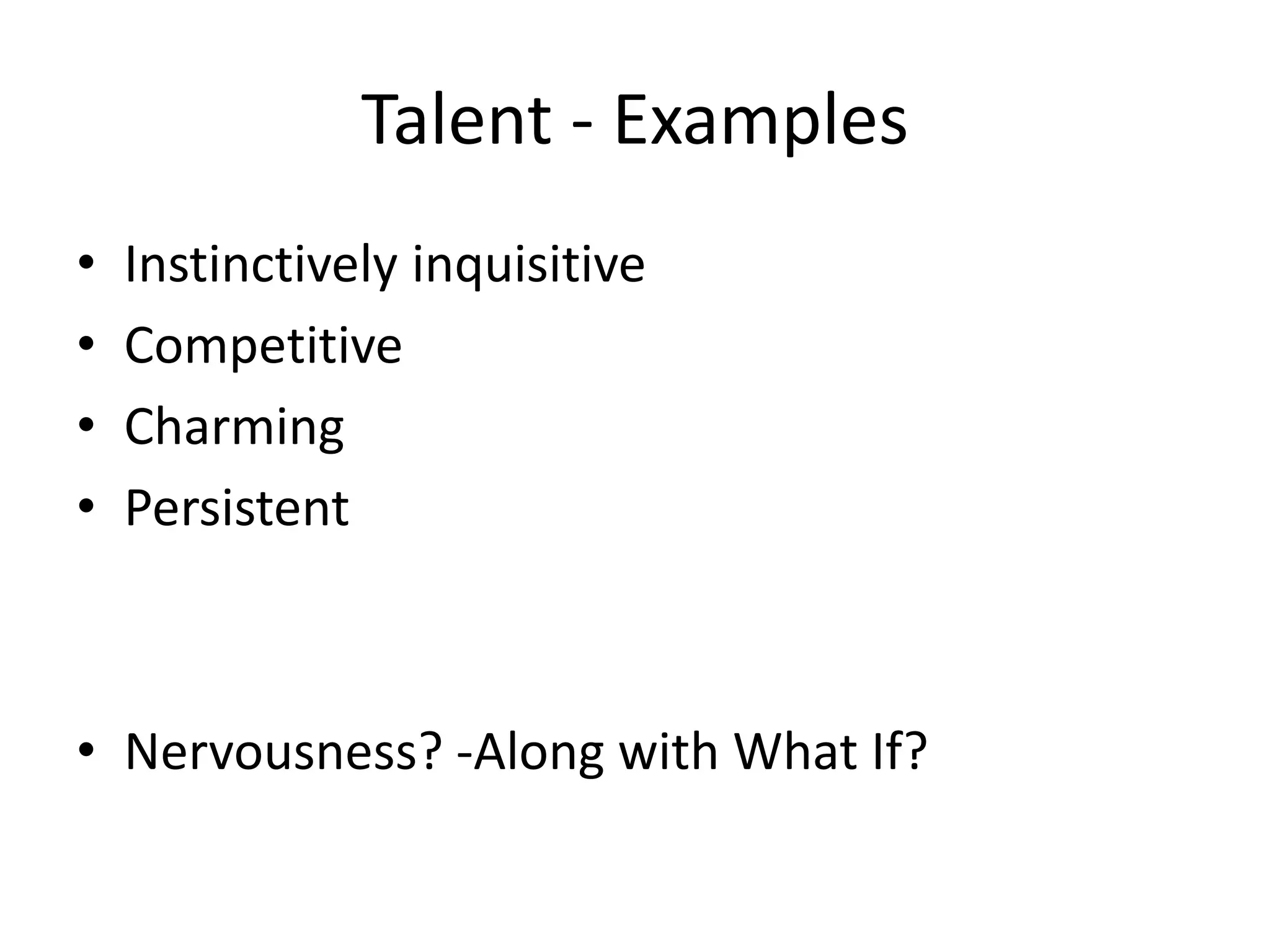 Talent - Examples

• Instinctively inquisitive
• Competitive
• Charming
• Persistent

• Nervousness? -Along with What If?